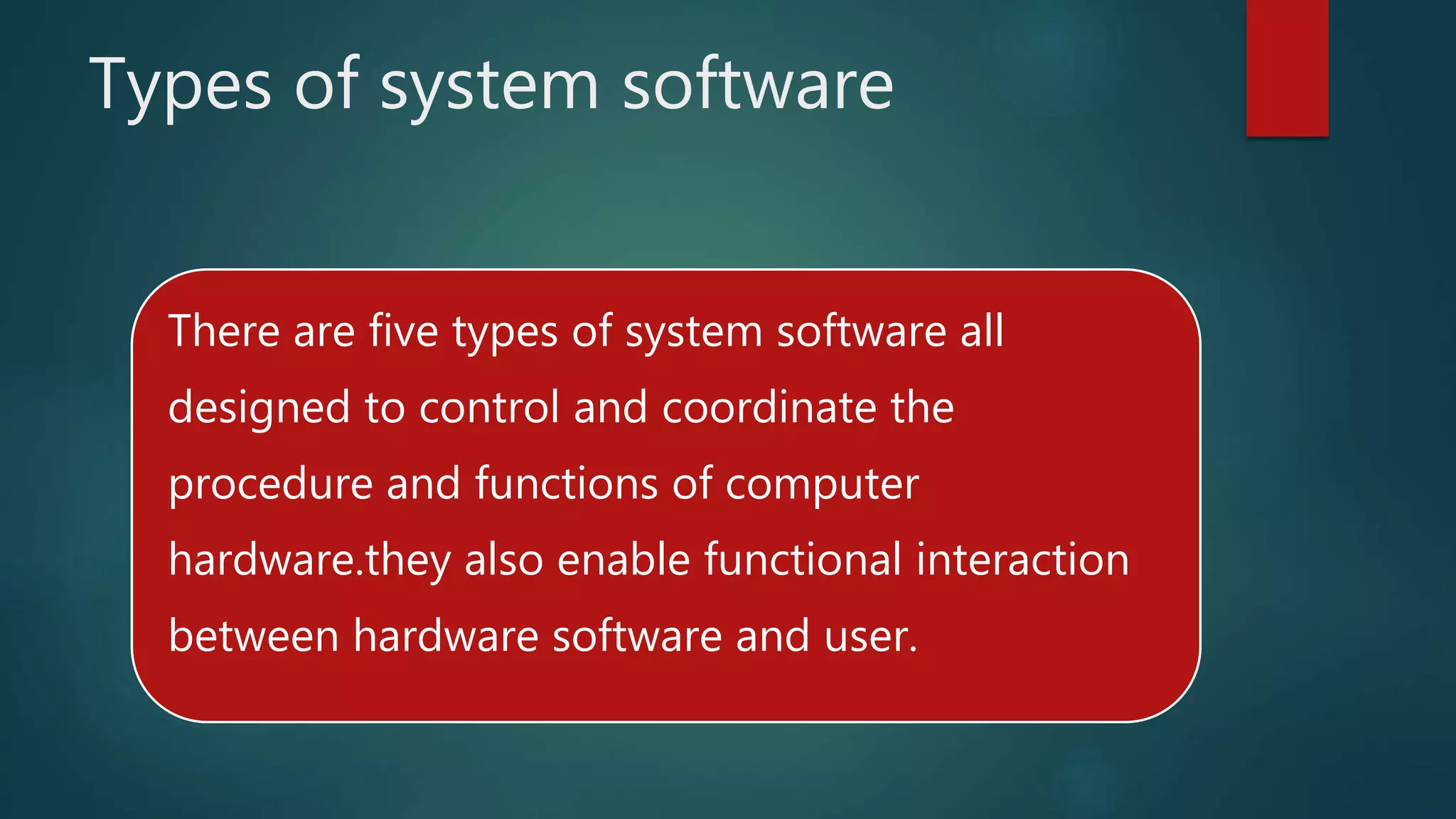 Types of system software

There are five types of system software all designed to control and coordinate the procedure and functions of computer hardware.they also enable functional interaction between hardware software and user.